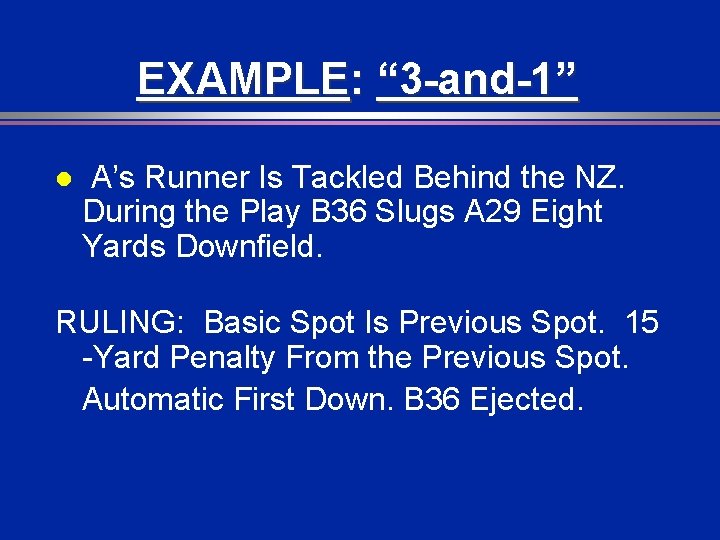 EXAMPLE: “3-and-1”

A’s Runner Is Tackled Behind the NZ. During the Play B36 Slugs A29 Eight Yards Downfield.

RULING: Basic Spot Is Previous Spot. 15 -Yard Penalty From the Previous Spot.

Automatic First Down. B36 Ejected.